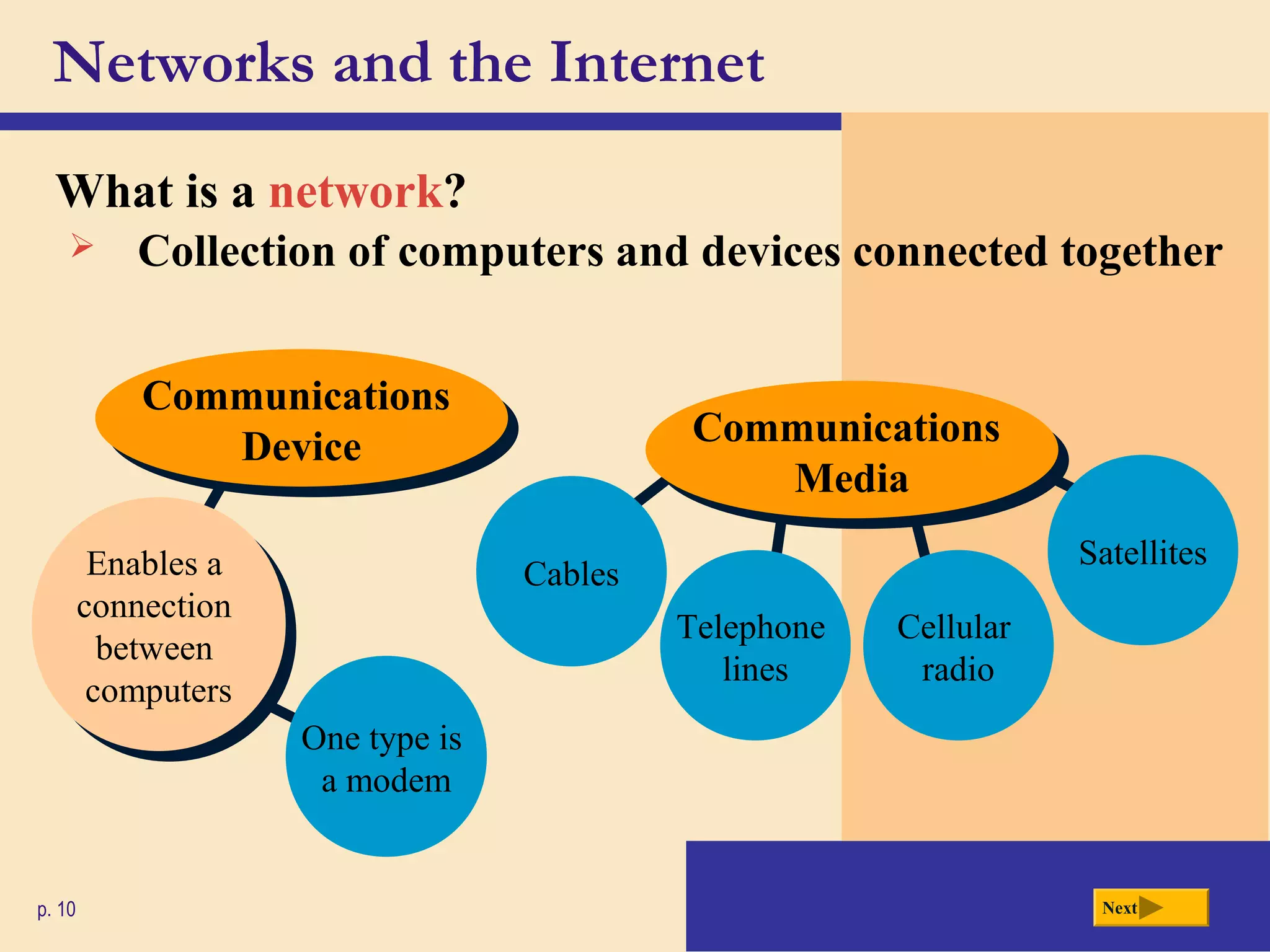 Networks and the Internet

What is a network?

➢ Collection of computers and devices connected together

Communications Device

Enables a connection between computers

One type is a modem

Communications Media

Cables

Telephone lines

Cellular radio

Satellites

p. 10

Next